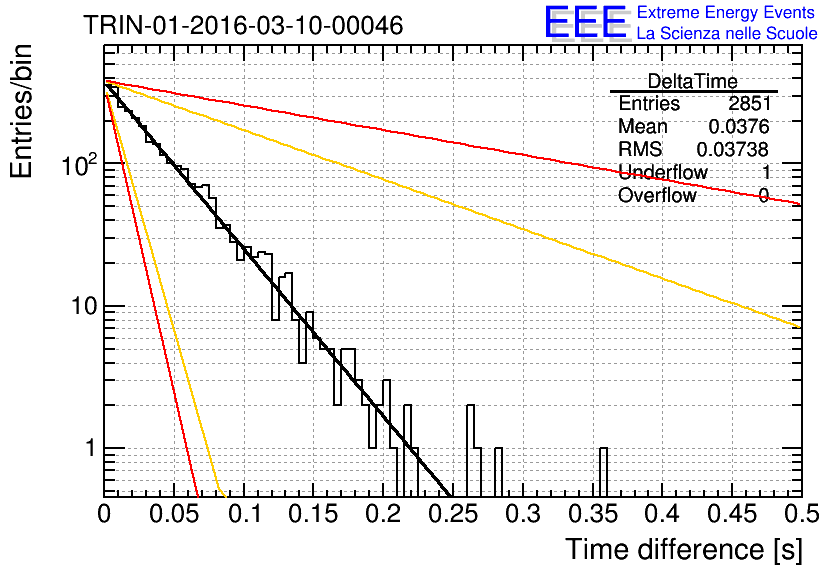 TRIN-01-2016-03-10-00046

EEE Extreme Energy Events
La Scienza nelle Scuole

| DeltaTime | |
|---|---|
| Entries | 2851 |
| Mean | 0.0376 |
| RMS | 0.03738 |
| Underflow | 1 |
| Overflow | 0 |

Entries/bin

$10^2$

10

1

0 0.05 0.1 0.15 0.2 0.25 0.3 0.35 0.4 0.45 0.5

Time difference [s]